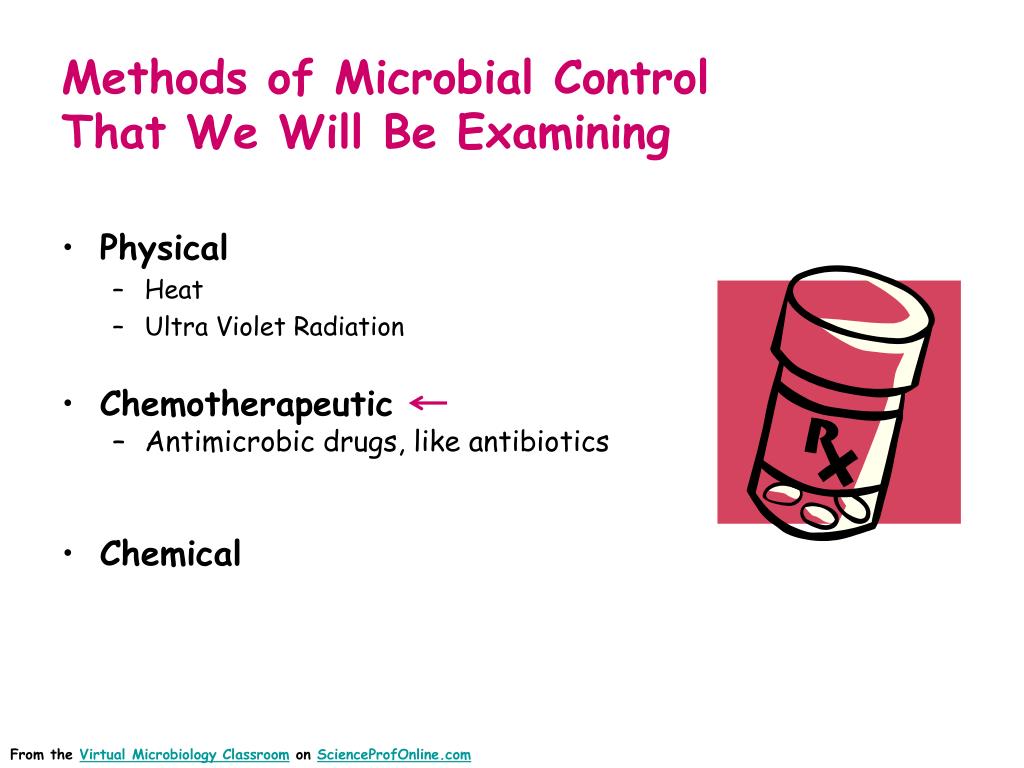 Methods of Microbial Control That We Will Be Examining

• Physical
– Heat
– Ultra Violet Radiation

• Chemotherapeutic ←
– Antimicrobic drugs, like antibiotics

• Chemical

Rx

From the Virtual Microbiology Classroom on ScienceProfOnline.com